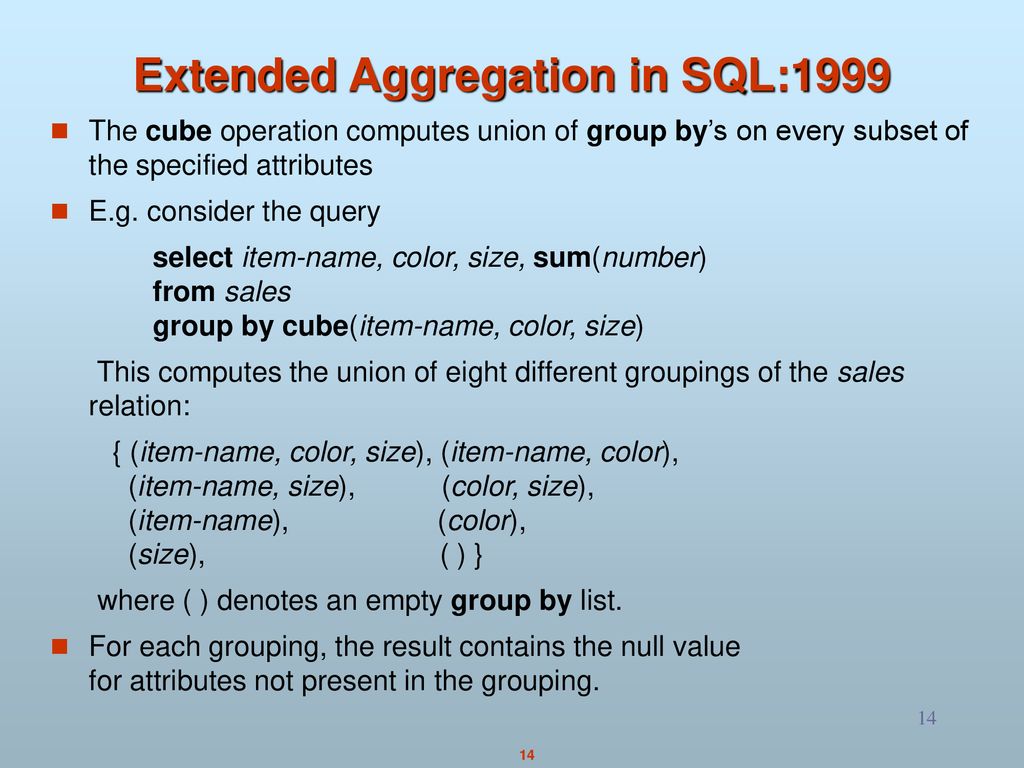 Extended Aggregation in SQL:1999

The cube operation computes union of group by's on every subset of the specified attributes

E.g. consider the query

select item-name, color, size, sum(number)
from sales
group by cube(item-name, color, size)

This computes the union of eight different groupings of the sales relation:

{ (item-name, color, size), (item-name, color),
(item-name, size), (color, size),
(item-name), (color),
(size), ( ) }

where ( ) denotes an empty group by list.

For each grouping, the result contains the null value for attributes not present in the grouping.

14

14